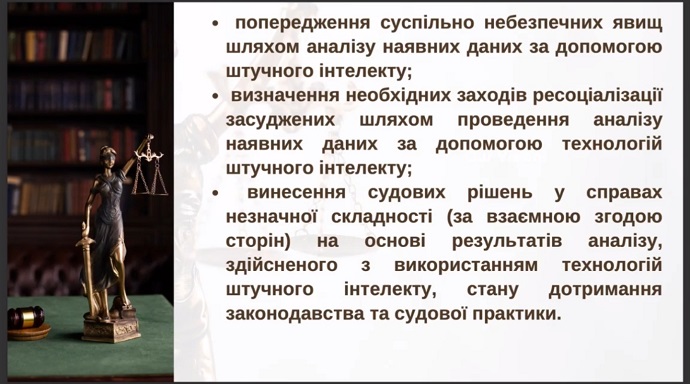 • попередження суспільно небезпечних явищ шляхом аналізу наявних даних за допомогою штучного інтелекту;

• визначення необхідних заходів ресоціалізації засуджених шляхом проведення аналізу наявних даних за допомогою технологій штучного інтелекту;

• винесення судових рішень у справах незначної складності (за взаємною згодою сторін) на основі результатів аналізу, здійсненого з використанням технологій штучного інтелекту, стану дотримання законодавства та судової практики.